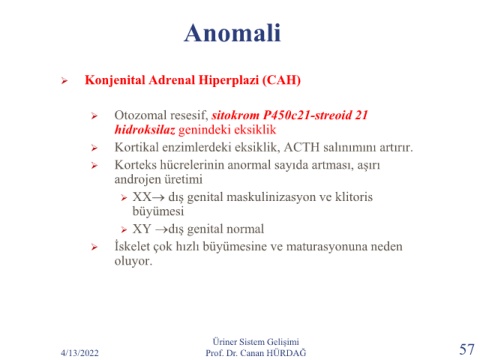 Anomali

➢ Konjenital Adrenal Hiperplazi (CAH)

➢ Otozomal resesif, sitokrom P450c21-streoid 21 hidroksilaz genindeki eksiklik

➢ Kortikal enzimlerdeki eksiklik, ACTH salınımını artırır.

➢ Korteks hücrelerinin anormal sayıda artması, aşırı androjen üretimi

➢ XX→ dış genital maskulinizasyon ve klitoris büyümesi

➢ XY →dış genital normal

➢ İskelet çok hızlı büyümesine ve maturasyonuna neden oluyor.

4/13/2022

Üriner Sistem Gelişimi
Prof. Dr. Canan HÜRDAĞ

57